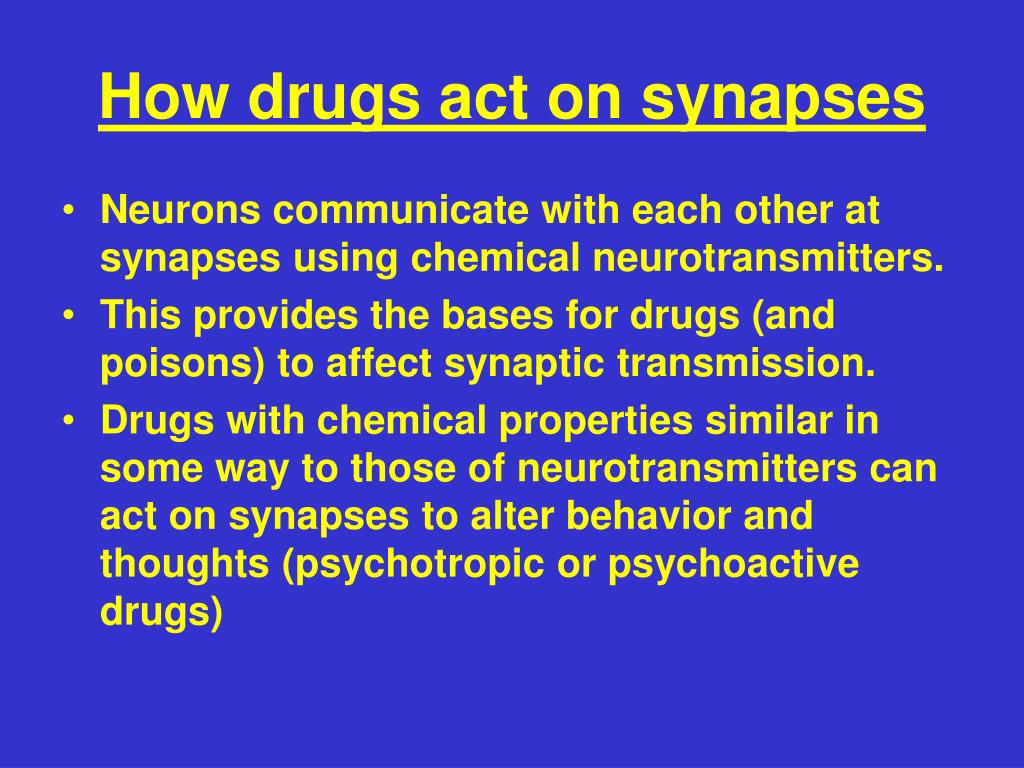 How drugs act on synapses

• Neurons communicate with each other at synapses using chemical neurotransmitters.
• This provides the bases for drugs (and poisons) to affect synaptic transmission.
• Drugs with chemical properties similar in some way to those of neurotransmitters can act on synapses to alter behavior and thoughts (psychotropic or psychoactive drugs)